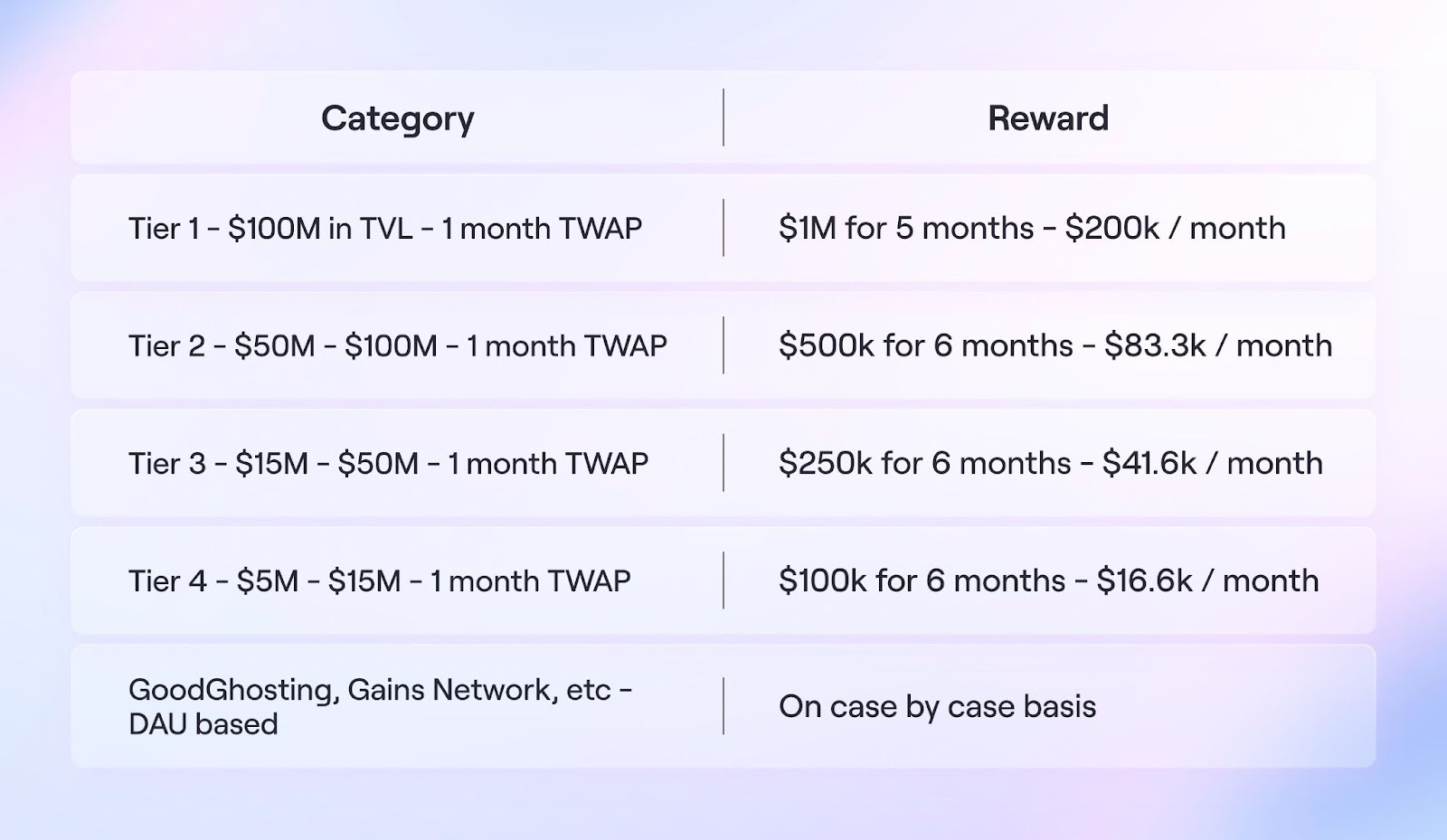 | Category | Reward |
|---|---|
| Tier 1 - \$100M in TVL - 1 month TWAP | \$1M for 5 months - \$200k / month |
| Tier 2 - \$50M - \$100M - 1 month TWAP | \$500k for 6 months - \$83.3k / month |
| Tier 3 - \$15M - \$50M - 1 month TWAP | \$250k for 6 months - \$41.6k / month |
| Tier 4 - \$5M - \$15M - 1 month TWAP | \$100k for 6 months - \$16.6k / month |
| GoodGhosting, Gains Network, etc - DAU based | On case by case basis |